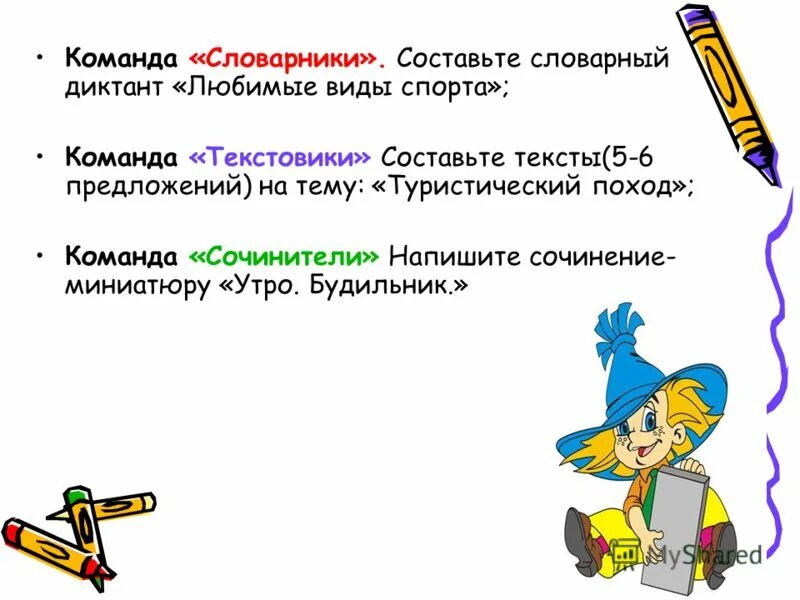 • Команда «Словарники». Составьте словарный диктант «Любимые виды спорта»;

• Команда «Текстовики» Составьте тексты(5-6 предложений) на тему: «Туристический поход»;

• Команда «Сочинители» Напишите сочинение-миниатюру «Утро. Будильник.»

MyShared